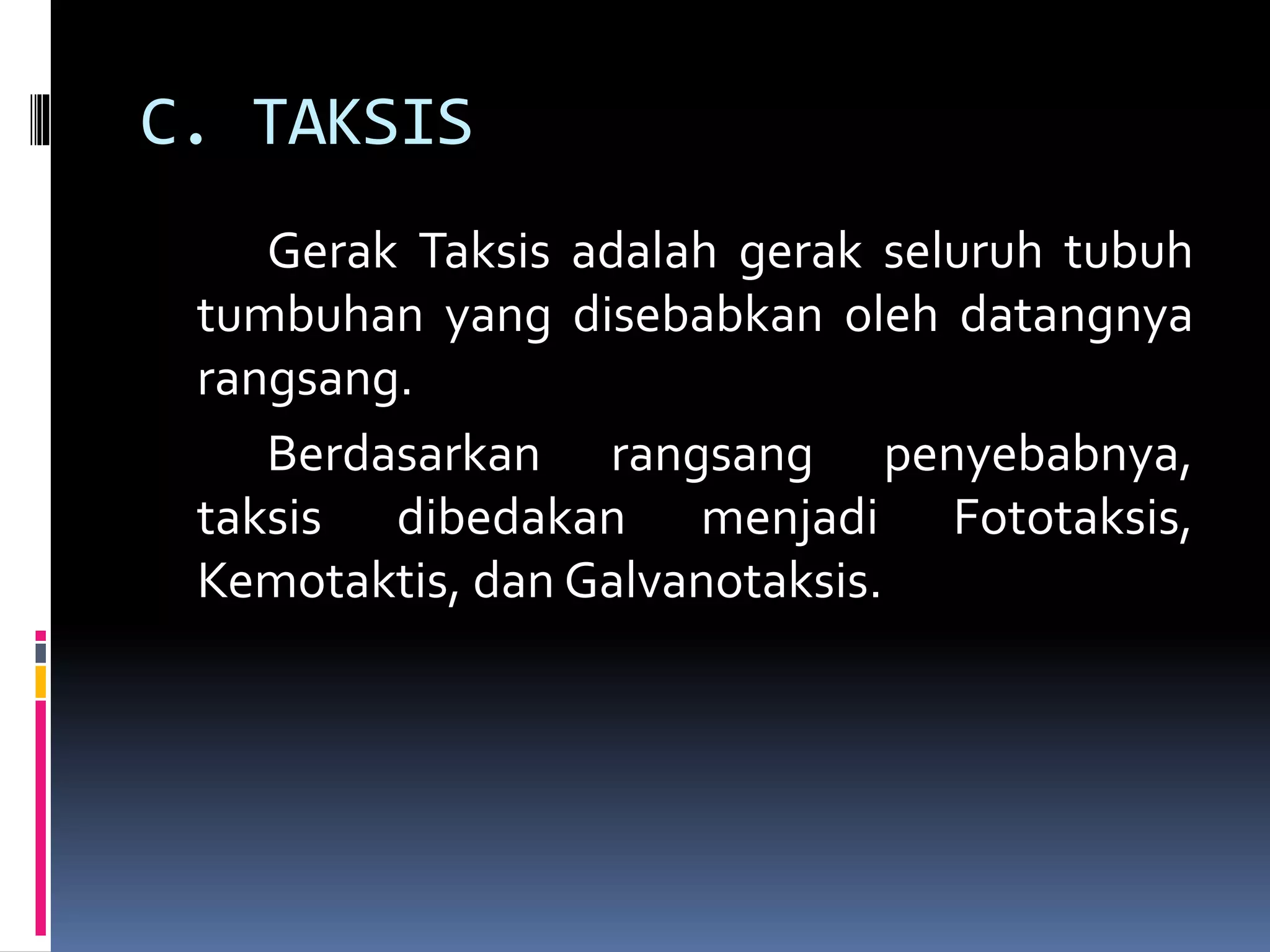 C. TAKSIS

Gerak Taksis adalah gerak seluruh tubuh tumbuhan yang disebabkan oleh datangnya rangsang.

Berdasarkan rangsang penyebabnya, taksis dibedakan menjadi Fototaksis, Kemotaktis, dan Galvanotaksis.